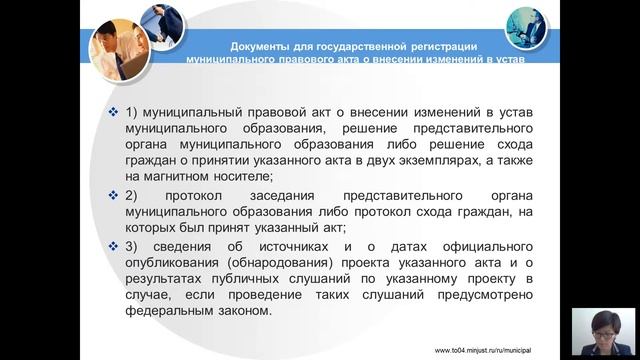 Документы для государственной регистрации муниципального правового акта о внесении изменений в устав

❖ 1) муниципальный правовой акт о внесении изменений в устав муниципального образования, решение представительного органа муниципального образования либо решение схода граждан о принятии указанного акта в двух экземплярах, а также на магнитном носителе;

❖ 2) протокол заседания представительного органа муниципального образования либо протокол схода граждан, на которых был принят указанный акт;

❖ 3) сведения об источниках и о датах официального опубликования (обнародования) проекта указанного акта и о результатах публичных слушаний по указанному проекту в случае, если проведение таких слушаний предусмотрено федеральным законом.

www.to04.minjust.ru/ru/municipal